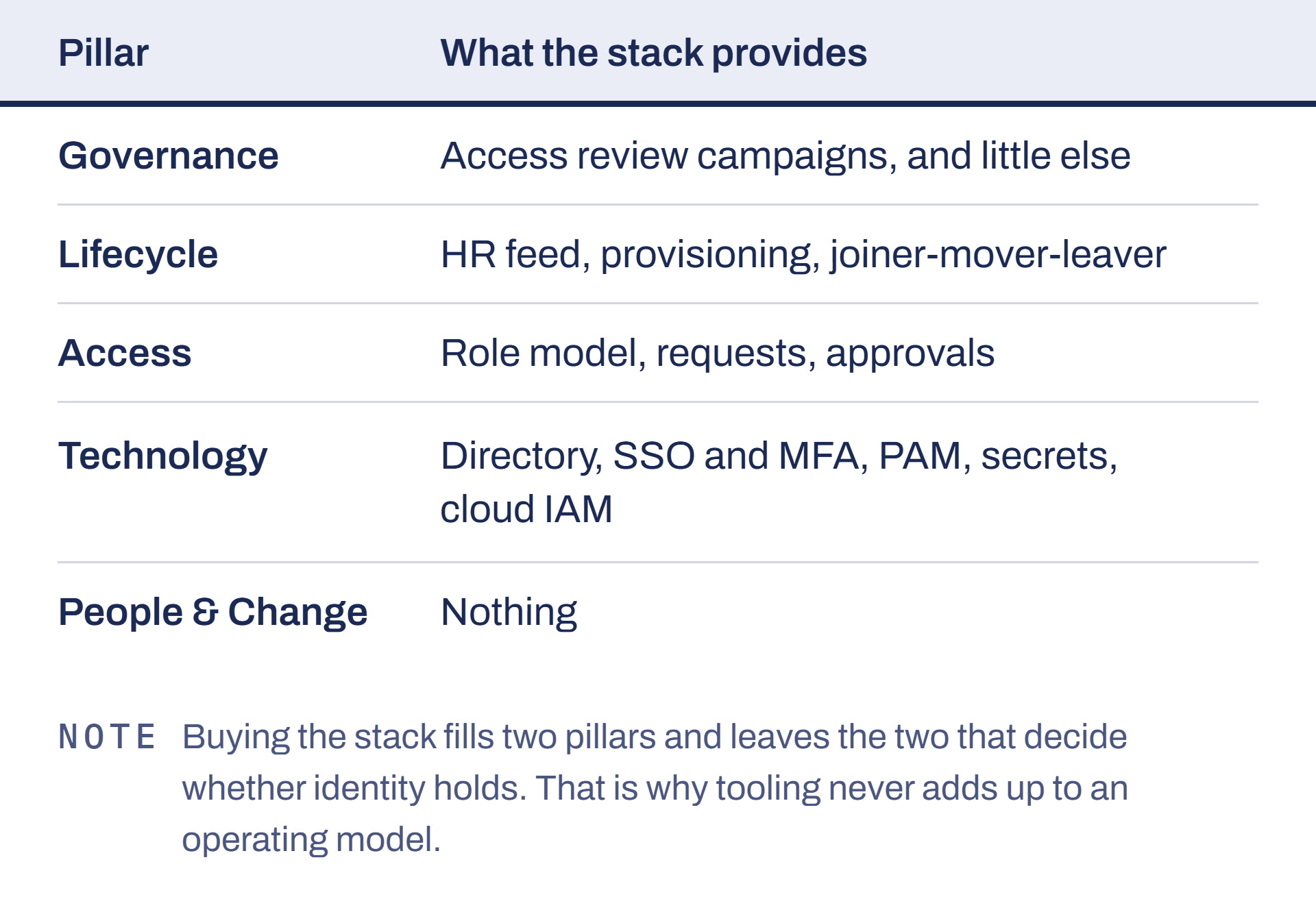 | Pillar | What the stack provides |
|---|---|
| Governance | Access review campaigns, and little else |
| Lifecycle | HR feed, provisioning, joiner-mover-leaver |
| Access | Role model, requests, approvals |
| Technology | Directory, SSO and MFA, PAM, secrets, cloud IAM |
| People & Change | Nothing |

NOTE Buying the stack fills two pillars and leaves the two that decide whether identity holds. That is why tooling never adds up to an operating model.